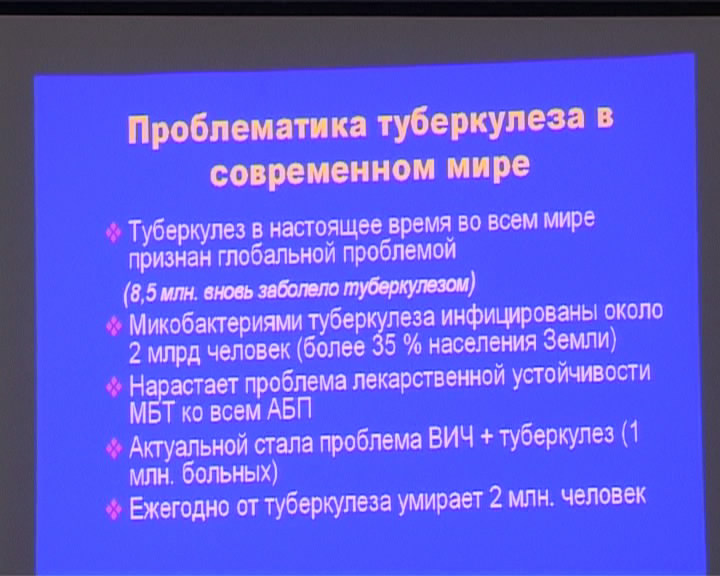 Проблематика туберкулеза в современном мире

❖ Туберкулез в настоящее время во всем мире признан глобальной проблемой
(8,5 млн. вновь заболело туберкулезом)
❖ Микобактериями туберкулеза инфицированы около 2 млрд человек (более 35 % населения Земли)
❖ Нарастает проблема лекарственной устойчивости МБТ ко всем АБП
❖ Актуальной стала проблема ВИЧ + туберкулез (1 млн. больных)
❖ Ежегодно от туберкулеза умирает 2 млн. человек